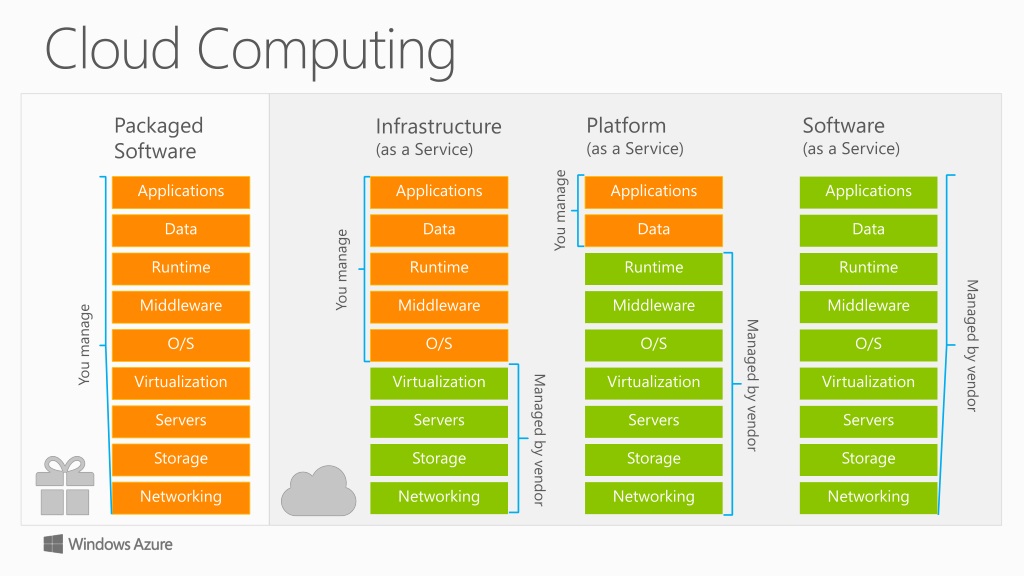 Cloud Computing

Packaged Software

You manage

Applications
Data
Runtime
Middleware
O/S
Virtualization
Servers
Storage
Networking

Infrastructure (as a Service)

You manage

Applications
Data
Runtime
Middleware
O/S
Virtualization
Servers
Storage
Networking

Managed by vendor

Platform (as a Service)

You manage

Applications
Data
Runtime
Middleware
O/S
Virtualization
Servers
Storage
Networking

Managed by vendor

Software (as a Service)

Applications
Data
Runtime
Middleware
O/S
Virtualization
Servers
Storage
Networking

Managed by vendor

Windows Azure